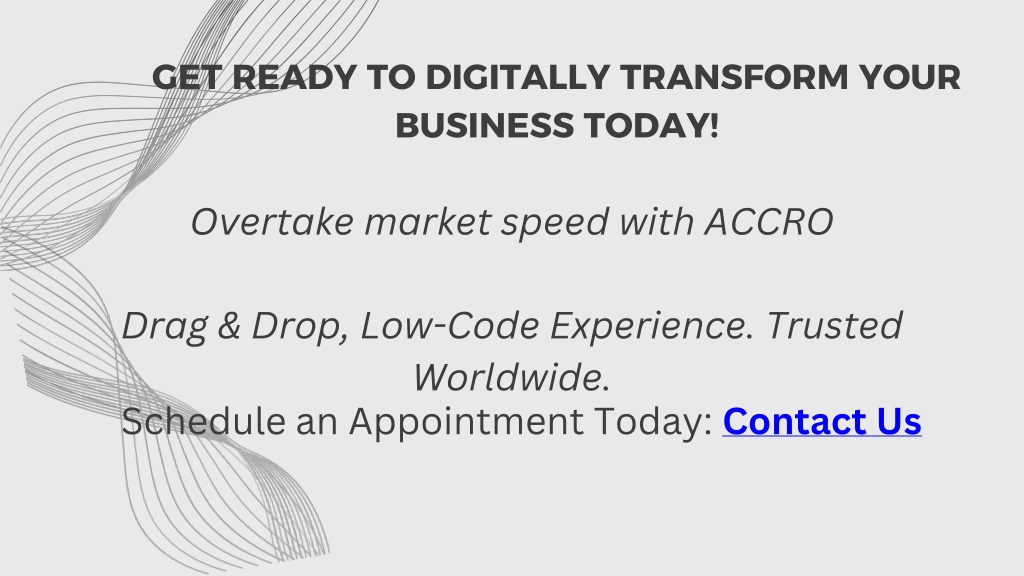 GET READY TO DIGITALLY TRANSFORM YOUR BUSINESS TODAY!

Overtake market speed with ACCRO

Drag & Drop, Low-Code Experience. Trusted Worldwide.
Schedule an Appointment Today: Contact Us